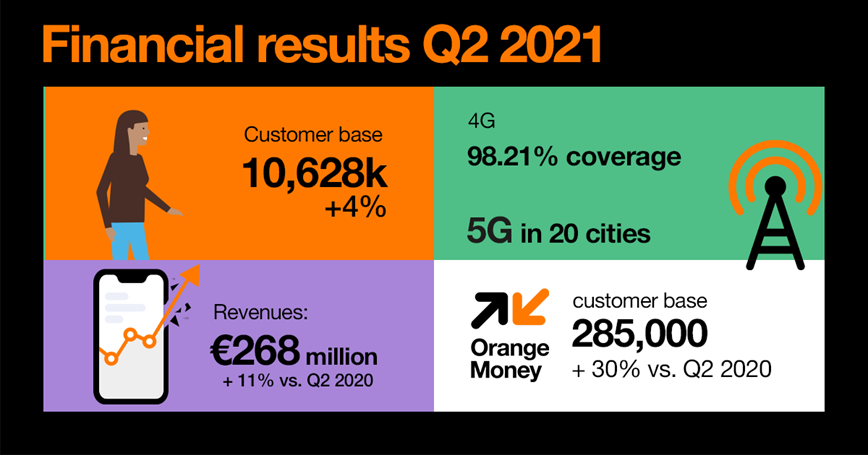 Financial results Q2 2021

Customer base
10,628k
+4%

4G
98.21% coverage

5G in 20 cities

Revenues:
€268 million
+ 11% vs. Q2 2020

Orange Money

customer base
285,000
+ 30% vs. Q2 2020